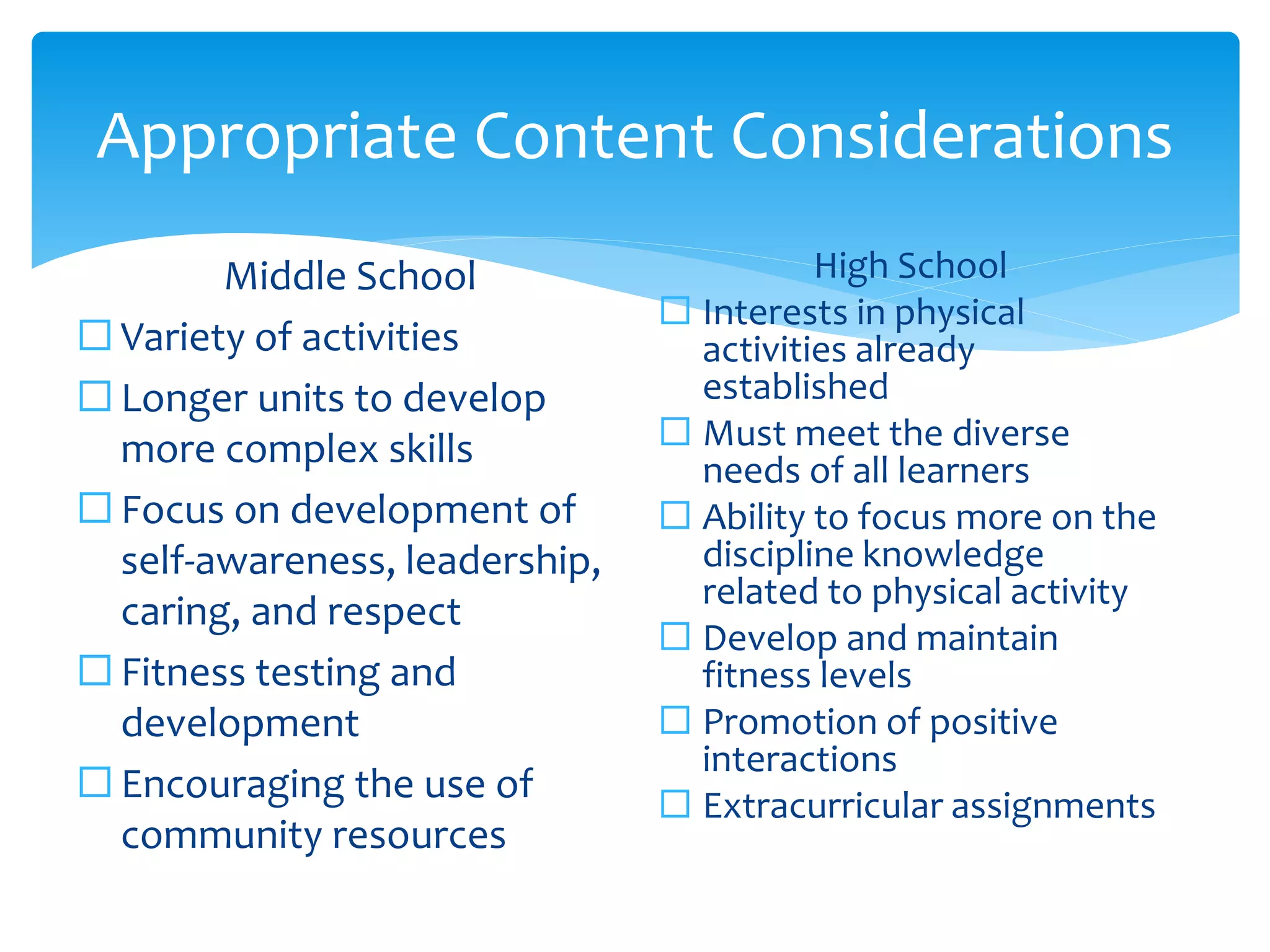 Appropriate Content Considerations

Middle School

☐ Variety of activities

☐ Longer units to develop more complex skills

☐ Focus on development of self-awareness, leadership, caring, and respect

☐ Fitness testing and development

☐ Encouraging the use of community resources

High School

☐ Interests in physical activities already established

☐ Must meet the diverse needs of all learners

☐ Ability to focus more on the discipline knowledge related to physical activity

☐ Develop and maintain fitness levels

☐ Promotion of positive interactions

☐ Extracurricular assignments